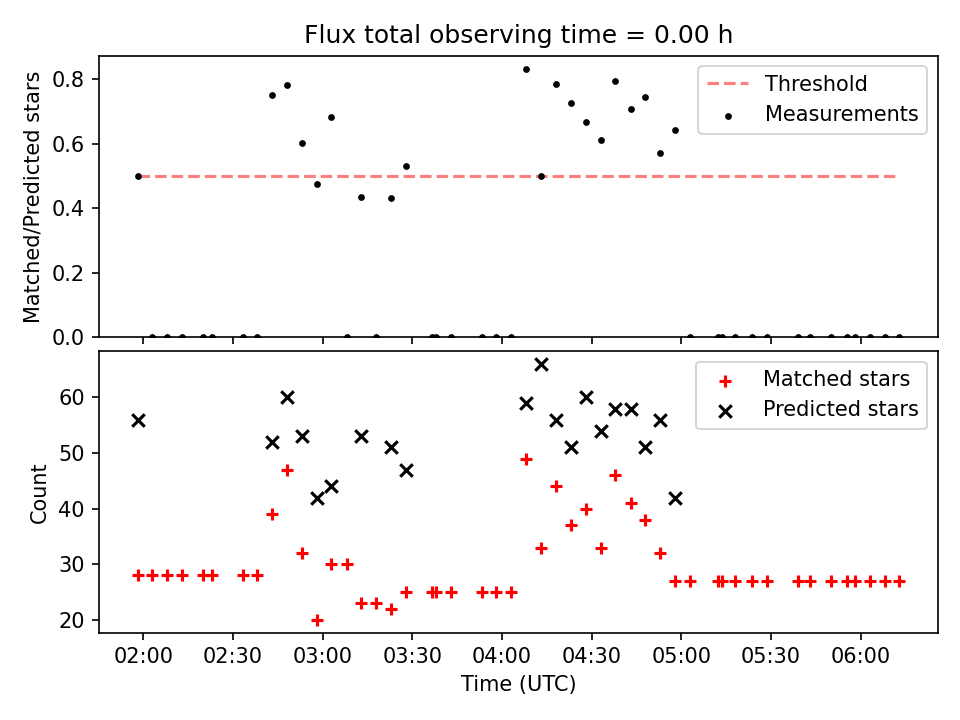 Flux total observing time = 0.00 h

Matched/Predicted stars

0.8
0.6
0.4
0.2
0.0

Threshold
Measurements

Count

60
50
40
30
20

Matched stars
Predicted stars

02:00 02:30 03:00 03:30 04:00 04:30 05:00 05:30 06:00

Time (UTC)